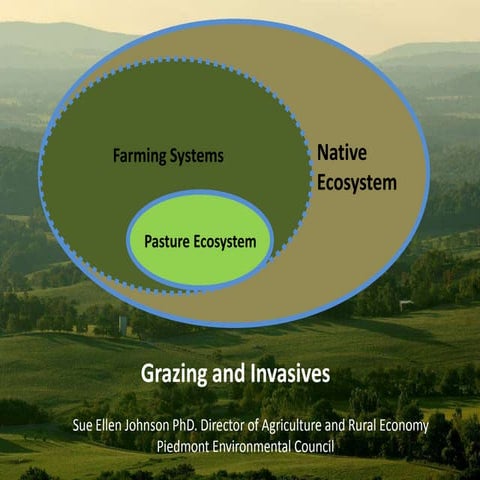 Farming Systems

Native Ecosystem

Pasture Ecosystem

Grazing and Invasives

Sue Ellen Johnson PhD. Director of Agriculture and Rural Economy
Piedmont Environmental Council